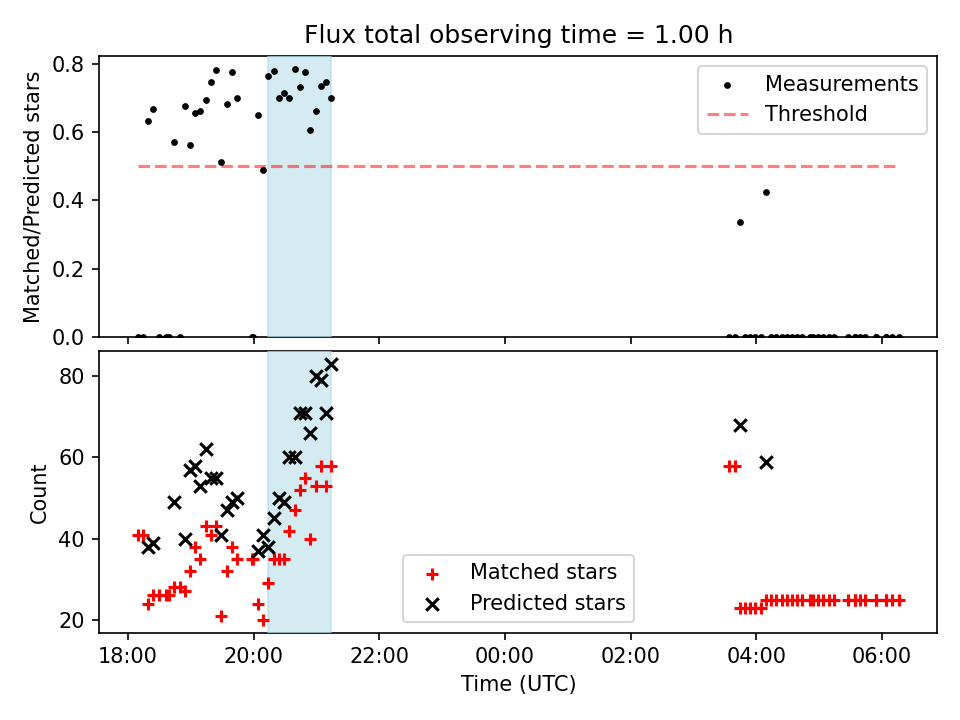 Flux total observing time = 1.00 h

Matched/Predicted stars

0.8
0.6
0.4
0.2
0.0

Measurements
Threshold

Count

80
60
40
20

Matched stars
Predicted stars

18:00
20:00
22:00
00:00
02:00
04:00
06:00

Time (UTC)